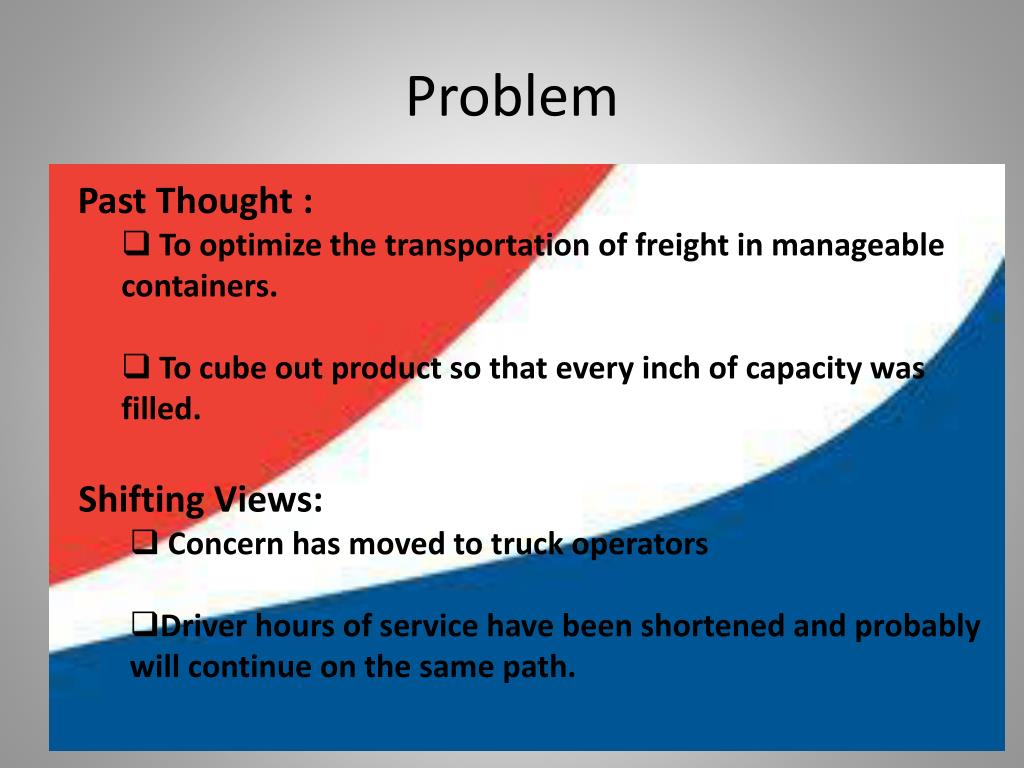 Problem

Past Thought :

❑ To optimize the transportation of freight in manageable containers.

❑ To cube out product so that every inch of capacity was filled.

Shifting Views:

❑ Concern has moved to truck operators

❑Driver hours of service have been shortened and probably will continue on the same path.